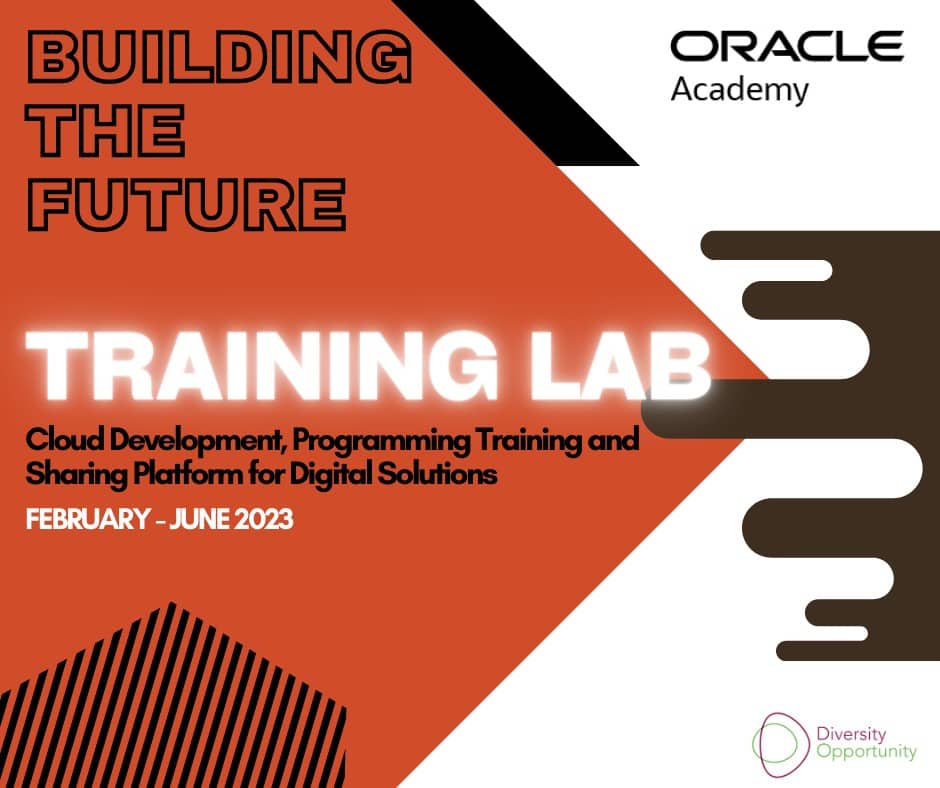 BUILDING THE FUTURE

ORACLE
Academy

TRAINING LAB

Cloud Development, Programming Training and Sharing Platform for Digital Solutions

FEBRUARY - JUNE 2023

Diversity
Opportunity